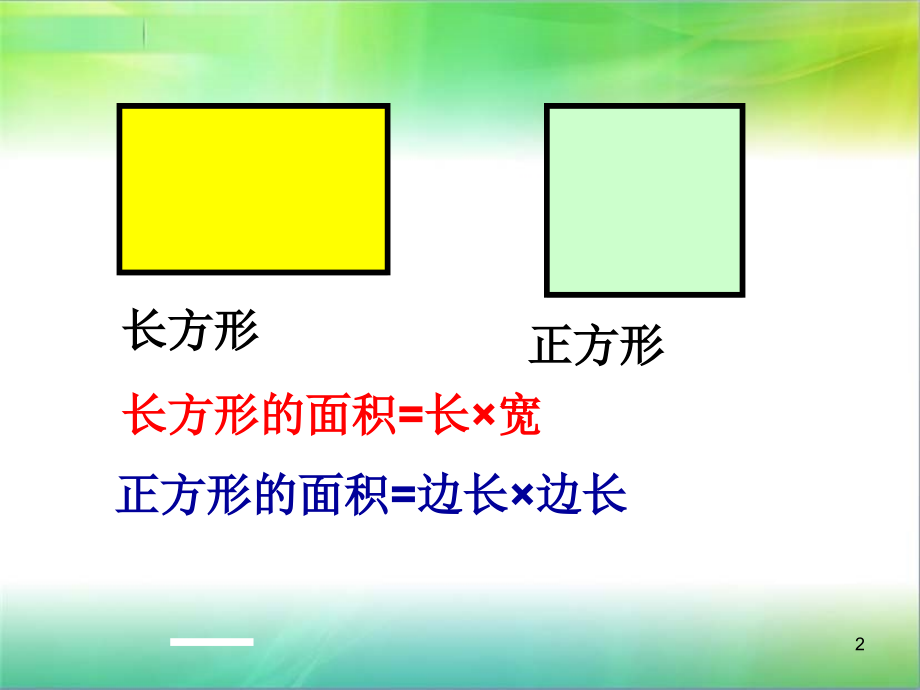 长方形

正方形

长方形的面积=长×宽

正方形的面积=边长×边长

2